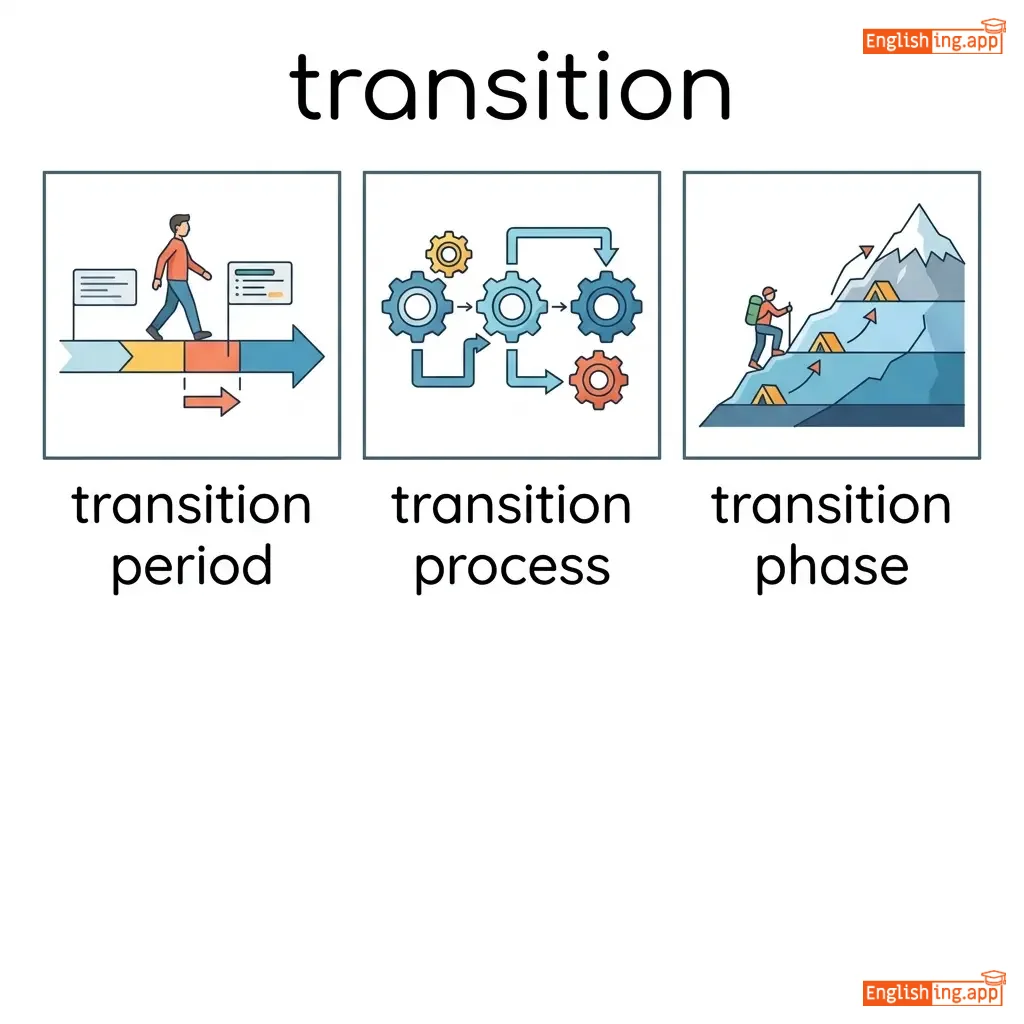 Englishing.app

transition

transition period

transition process

transition phase

Englishing.app